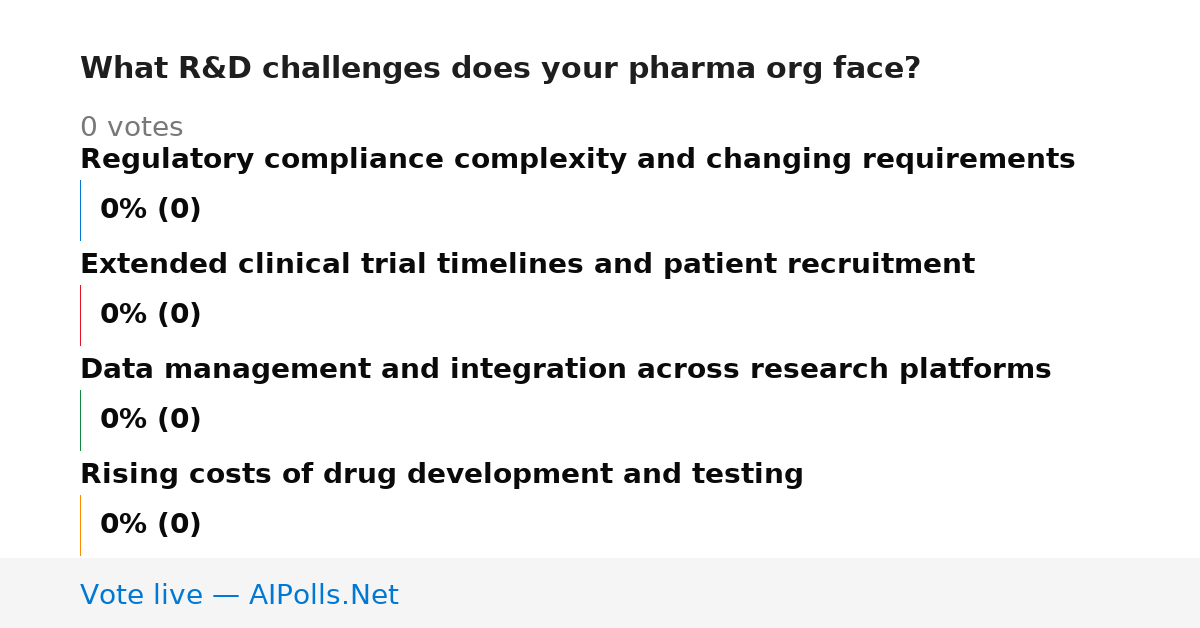 What R&D challenges does your pharma org face?

0 votes

Regulatory compliance complexity and changing requirements

0% (0)

Extended clinical trial timelines and patient recruitment

0% (0)

Data management and integration across research platforms

0% (0)

Rising costs of drug development and testing

0% (0)

Vote live — AIPolls.Net